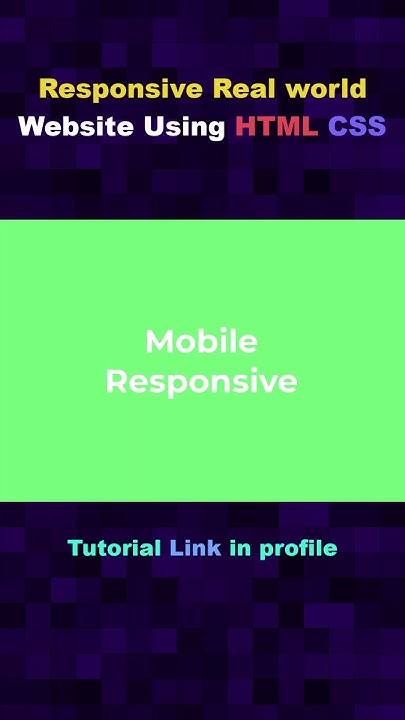 Responsive Real world
Website Using HTML CSS

Mobile
Responsive

Tutorial Link in profile